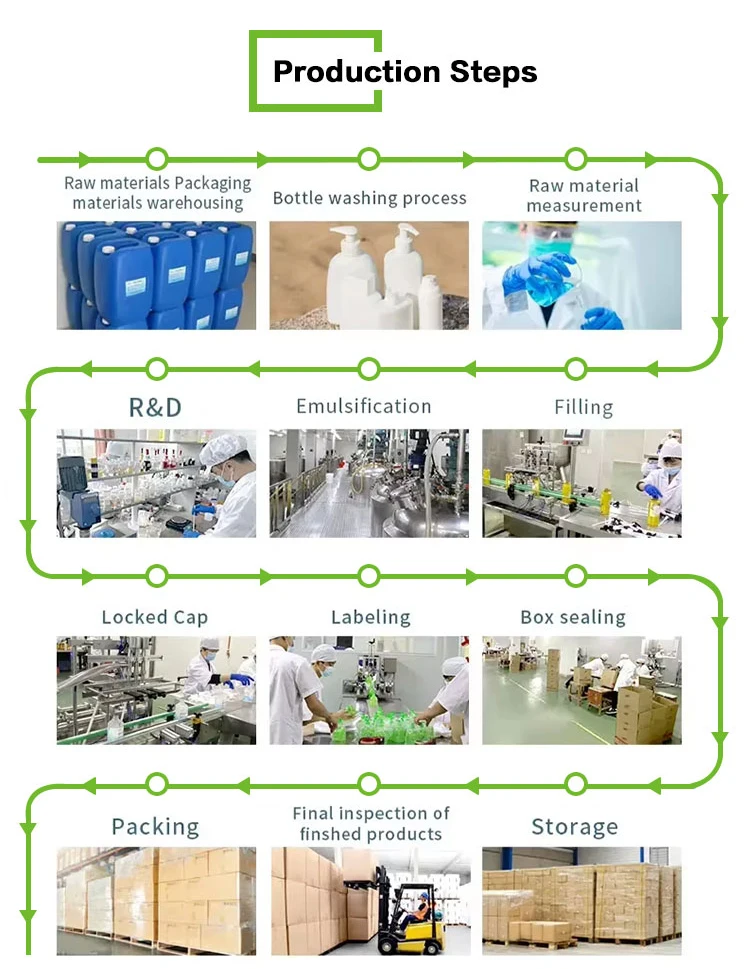 Production Steps

Raw materials Packaging materials warehousing

Bottle washing process

Raw material measurement

R&D

Emulsification

Filling

Locked Cap

Labeling

Box sealing

Packing

Final inspection of finshed products

Storage